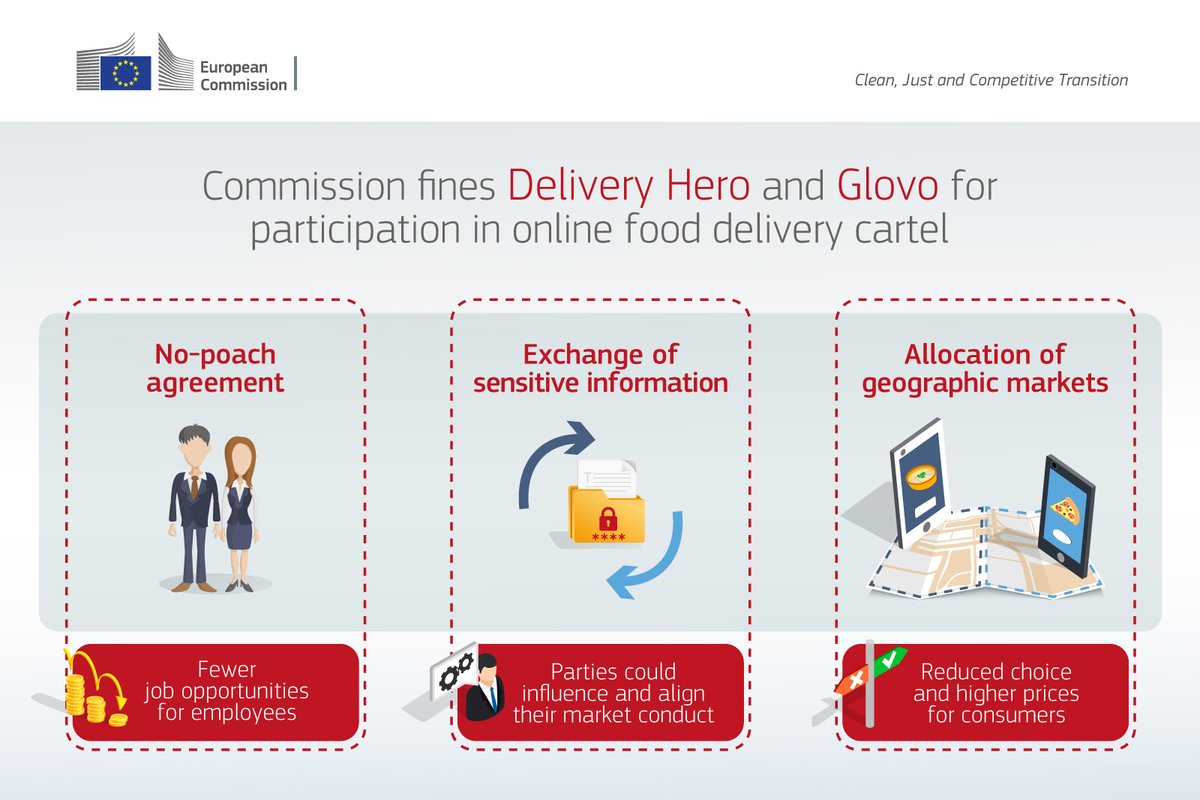 European Commission

Clean, Just and Competitive Transition

Commission fines Delivery Hero and Glovo for participation in online food delivery cartel

No-poach agreement

Fewer job opportunities for employees

Exchange of sensitive information

****

Parties could influence and align their market conduct

Allocation of geographic markets

Reduced choice and higher prices for consumers